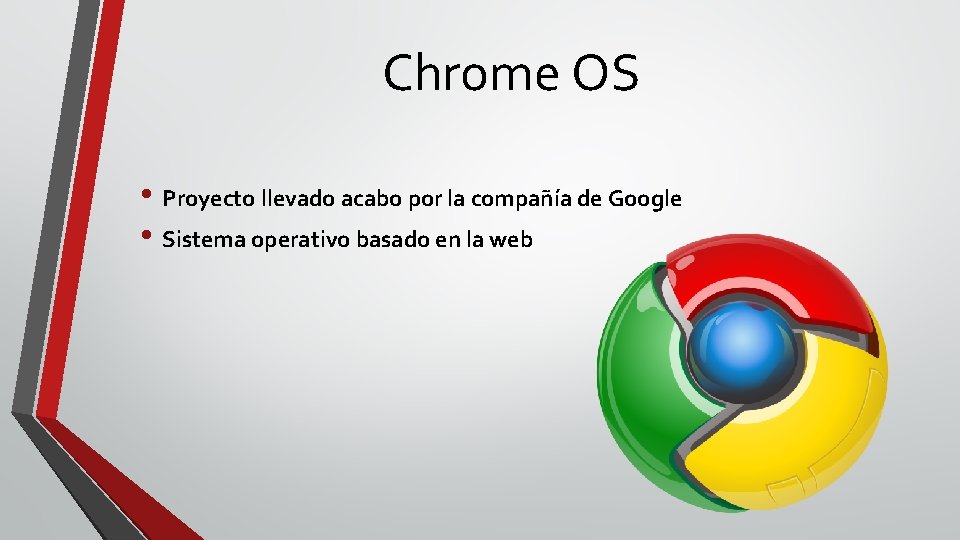 Chrome OS

• Proyecto llevado acabo por la compañía de Google
• Sistema operativo basado en la web